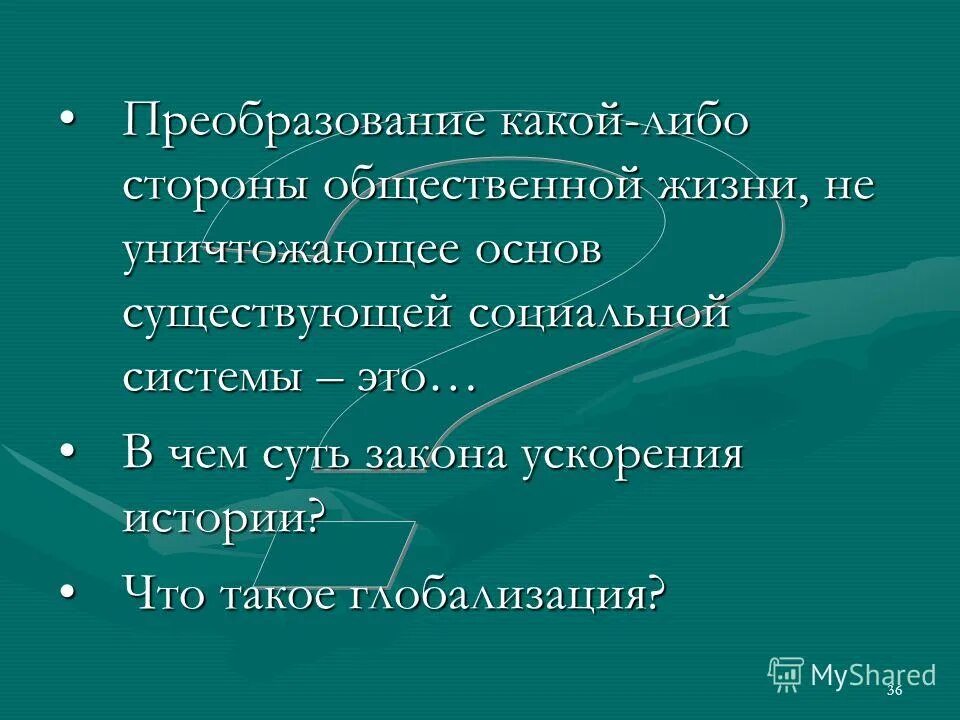 • Преобразование какой-либо стороны общественной жизни, не уничтожающее основ существующей социальной системы – это…

• В чем суть закона ускорения истории?

• Что такое глобализация?

MyShared

36